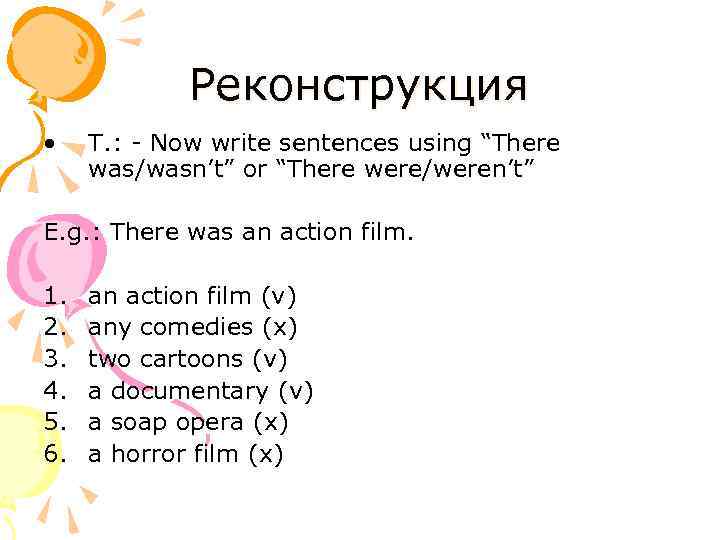 Реконструкция

• T.: - Now write sentences using “There was/wasn’t” or “There were/weren’t”

E.g.: There was an action film.

1. an action film (v)
2. any comedies (x)
3. two cartoons (v)
4. a documentary (v)
5. a soap opera (x)
6. a horror film (x)